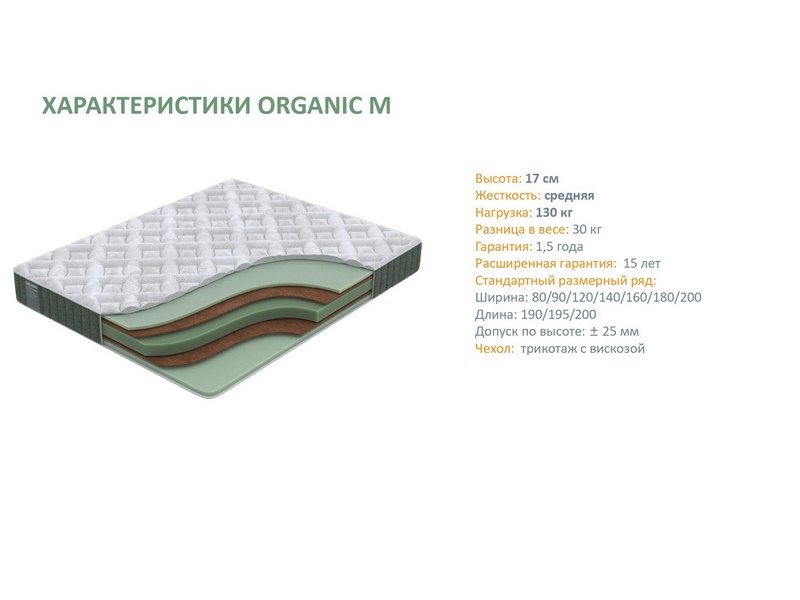 ХАРАКТЕРИСТИКИ ORGANIC M

Высота: 17 см
Жесткость: средняя
Нагрузка: 130 кг
Разница в весе: 30 кг
Гарантия: 1,5 года
Расширенная гарантия: 15 лет
Стандартный размерный ряд:
Ширина: 80/90/120/140/160/180/200
Длина: 190/195/200
Допуск по высоте: ± 25 мм
Чехол: трикотаж с вискозой